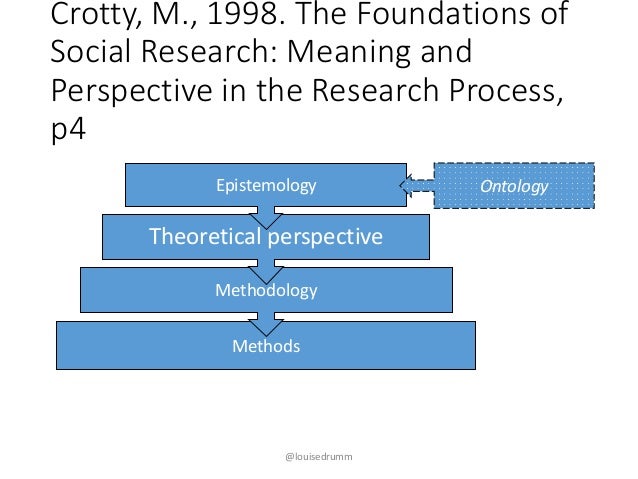 Crotty, M., 1998. The Foundations of Social Research: Meaning and Perspective in the Research Process, p4

Epistemology

Ontology

Theoretical perspective

Methodology

Methods

@louisedrumm